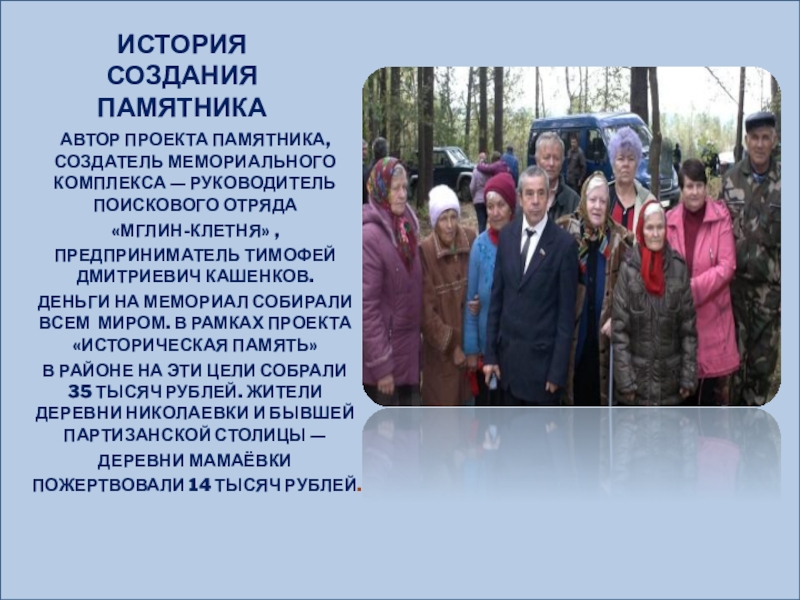 ИСТОРИЯ СОЗДАНИЯ ПАМЯТНИКА

АВТОР ПРОЕКТА ПАМЯТНИКА, СОЗДАТЕЛЬ МЕМОРИАЛЬНОГО КОМПЛЕКСА — РУКОВОДИТЕЛЬ ПОИСКОВОГО ОТРЯДА «МГЛИН-КЛЕТНЯ» , ПРЕДПРИНИМАТЕЛЬ ТИМОФЕЙ ДМИТРИЕВИЧ КАШЕНКОВ.

ДЕНЬГИ НА МЕМОРИАЛ СОБИРАЛИ ВСЕМ МИРОМ. В РАМКАХ ПРОЕКТА «ИСТОРИЧЕСКАЯ ПАМЯТЬ» В РАЙОНЕ НА ЭТИ ЦЕЛИ СОБРАЛИ 35 ТЫСЯЧ РУБЛЕЙ. ЖИТЕЛИ ДЕРЕВНИ НИКОЛАЕВКИ И БЫВШЕЙ ПАРТИЗАНСКОЙ СТОЛИЦЫ — ДЕРЕВНИ МАМАЁВКИ ПОЖЕРТВОВАЛИ 14 ТЫСЯЧ РУБЛЕЙ.